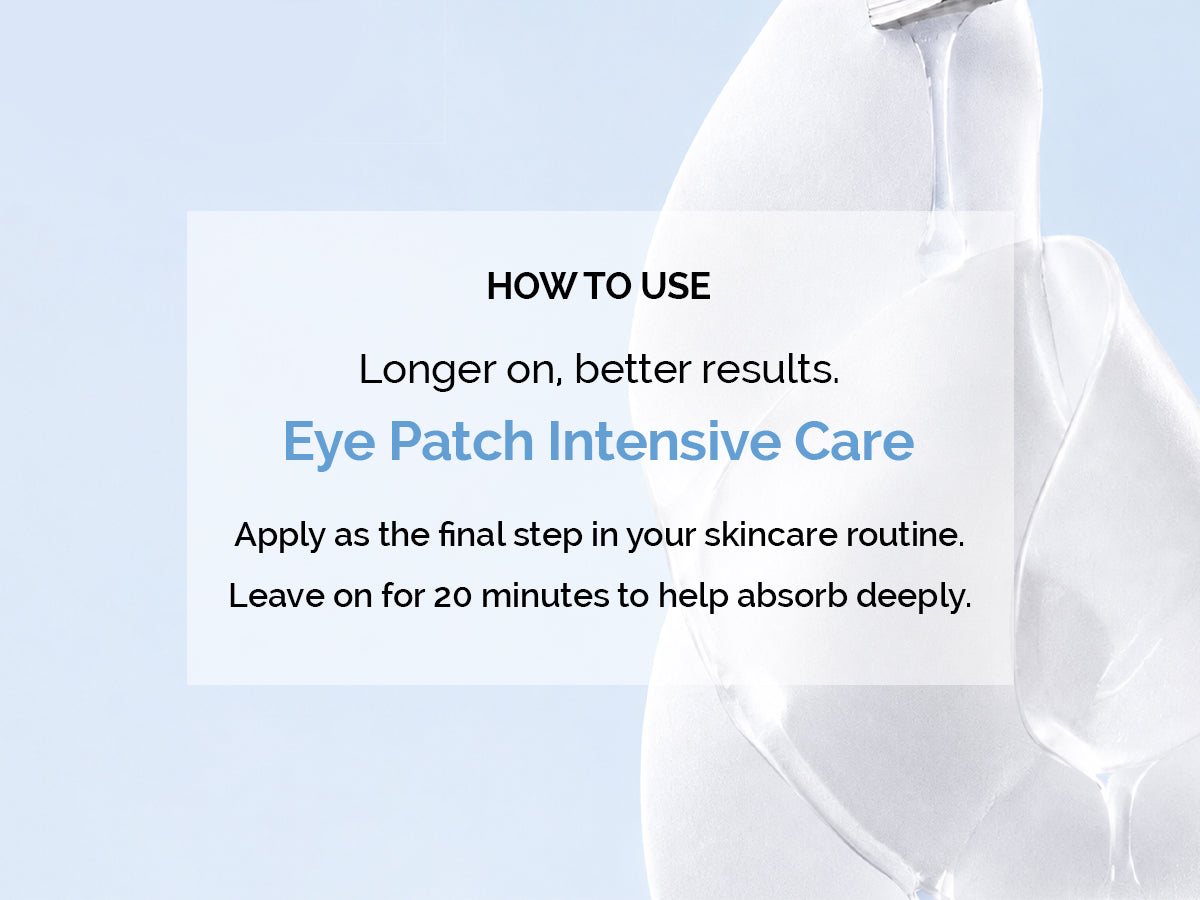 HOW TO USE

Longer on, better results.

Eye Patch Intensive Care

Apply as the final step in your skincare routine.

Leave on for 20 minutes to help absorb deeply.